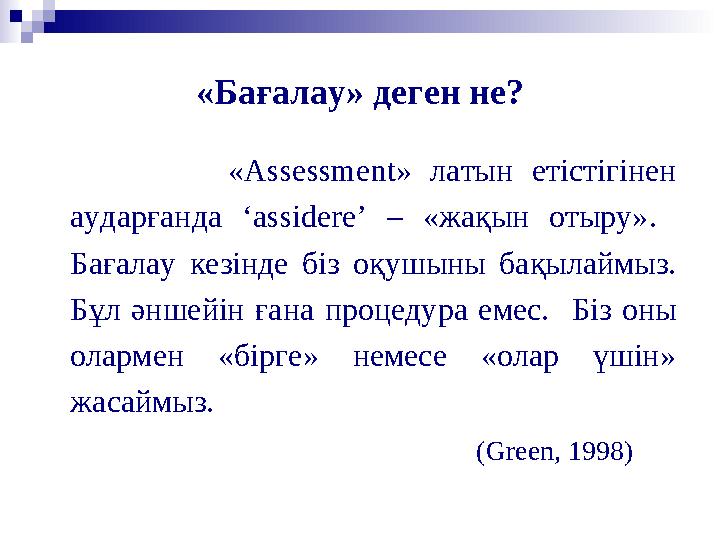 «Бағалау» деген не?

«Assessment» латын етістігінен аударғанда ‘assidere’ – «жақын отыру». Бағалау кезінде біз оқушыны бақылаймыз. Бұл әншейін ғана процедура емес. Біз оны олармен «бірге» немесе «олар үшін» жасаймыз.

(Green, 1998)